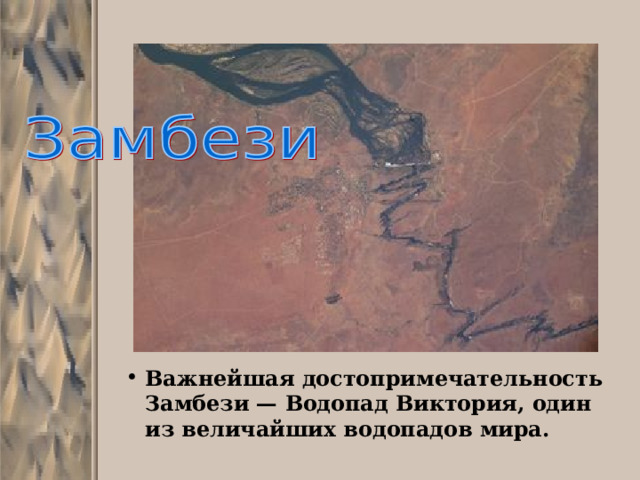 Замбези

• Важнейшая достопримечательность Замбези — Водопад Виктория, один из величайших водопадов мира.